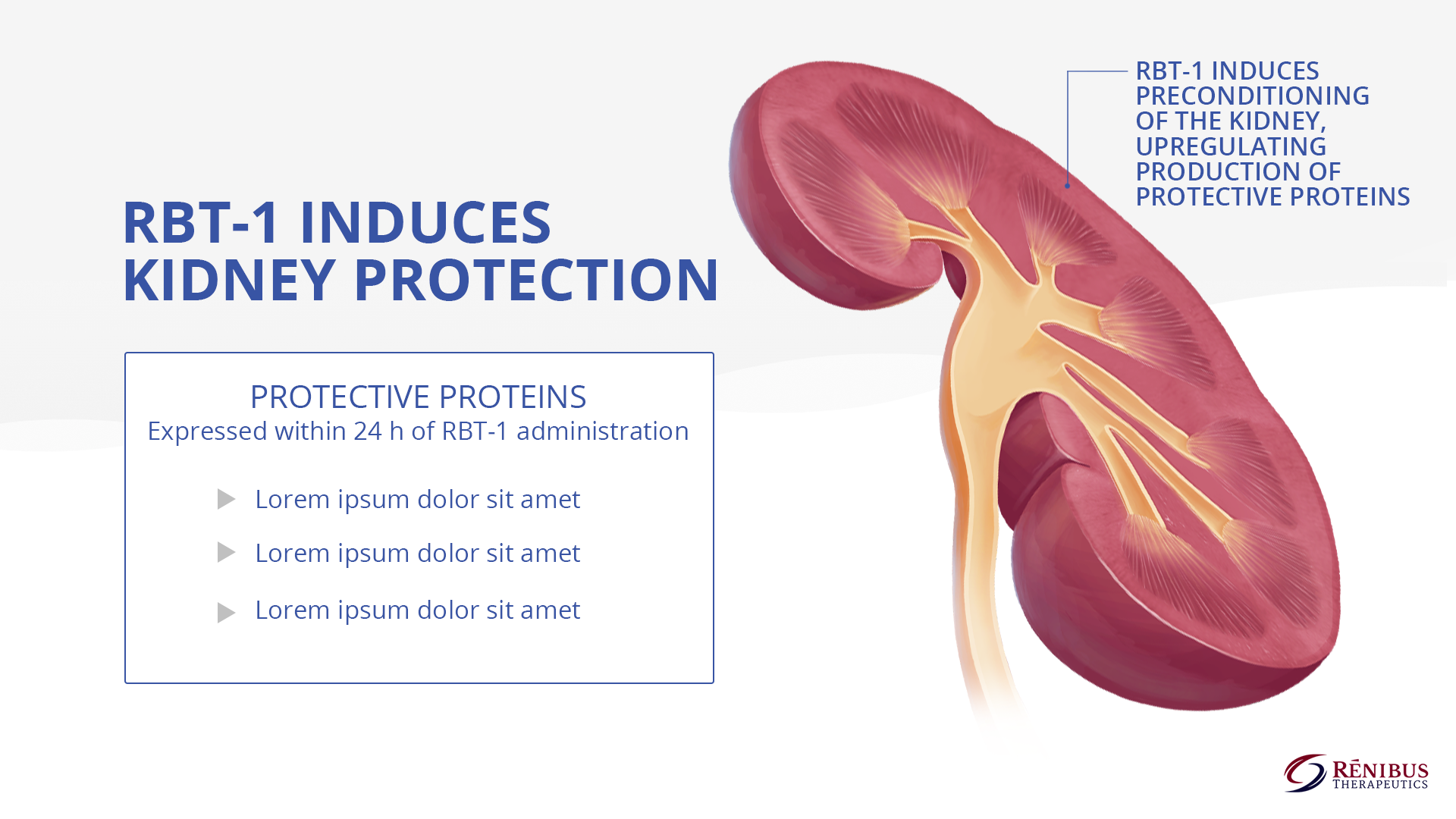 RBT-1 INDUCES KIDNEY PROTECTION

PROTECTIVE PROTEINS
Expressed within 24 h of RBT-1 administration

Lorem ipsum dolor sit amet

Lorem ipsum dolor sit amet

Lorem ipsum dolor sit amet

RBT-1 INDUCES PRECONDITIONING OF THE KIDNEY, UPREGULATING PRODUCTION OF PROTECTIVE PROTEINS

RĒNIBUS
THERAPEUTICS